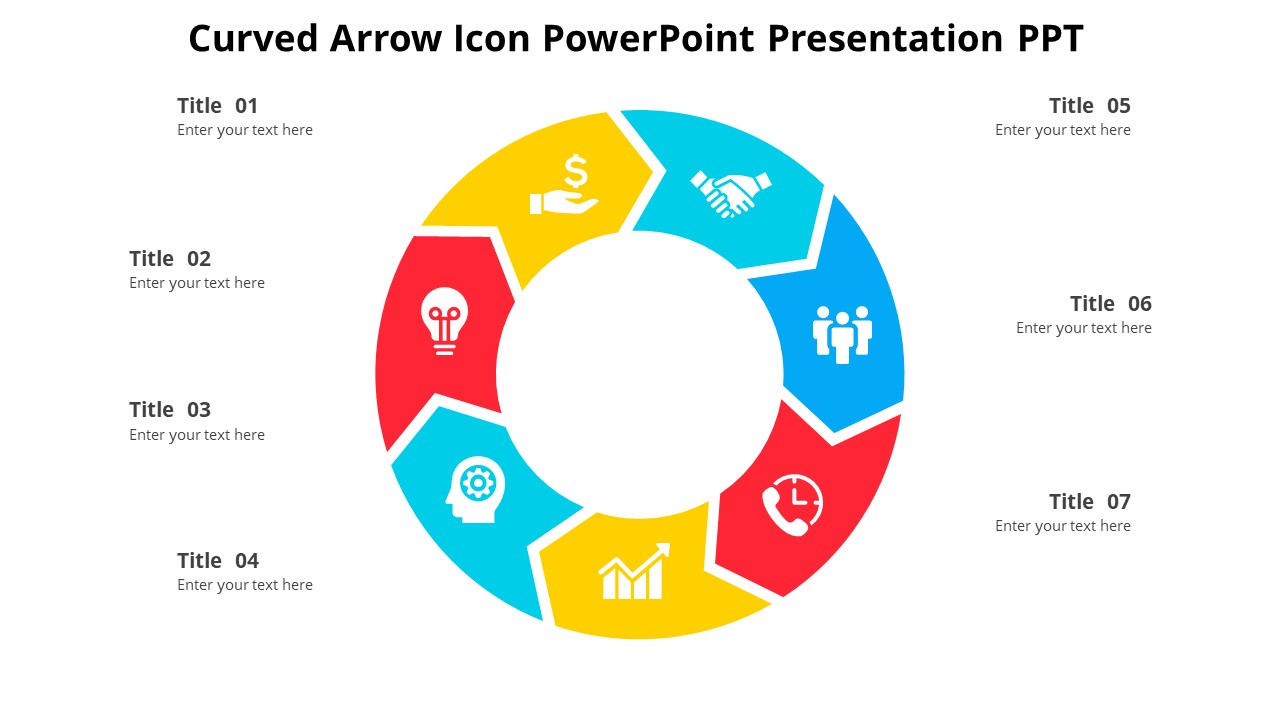 Curved Arrow Icon PowerPoint Presentation PPT

Title 01
Enter your text here

Title 02
Enter your text here

Title 03
Enter your text here

Title 04
Enter your text here

Title 05
Enter your text here

Title 06
Enter your text here

Title 07
Enter your text here